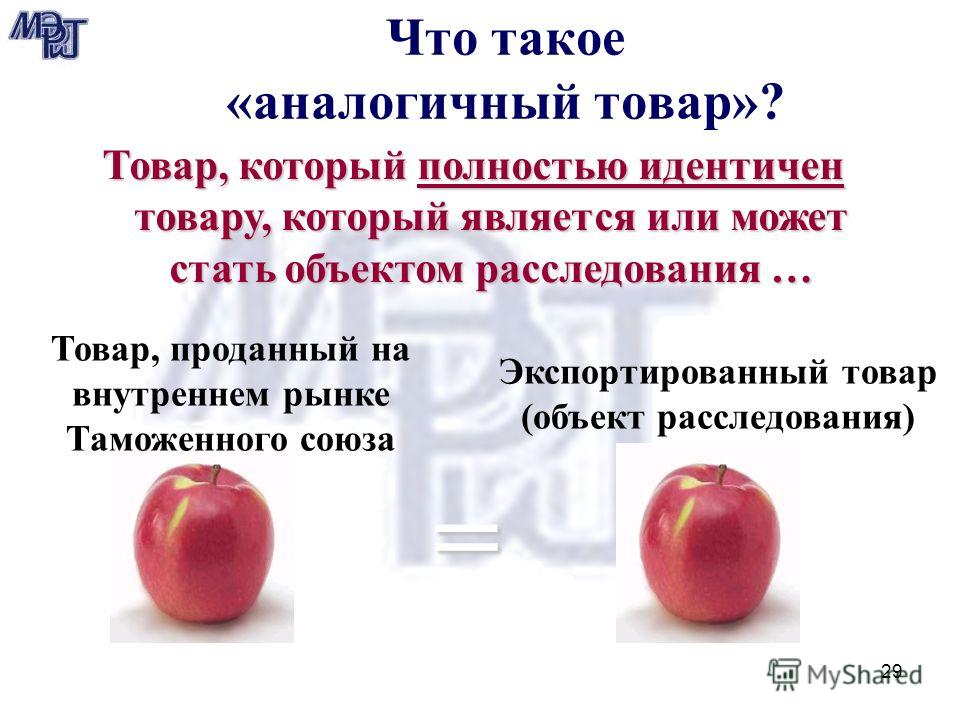 МЭРТ

Что такое «аналогичный товар»?

Товар, который полностью идентичен товару, который является или может стать объектом расследования …

Товар, проданный на внутреннем рынке Таможенного союза

Экспортированный товар (объект расследования)

=

29

MyShared